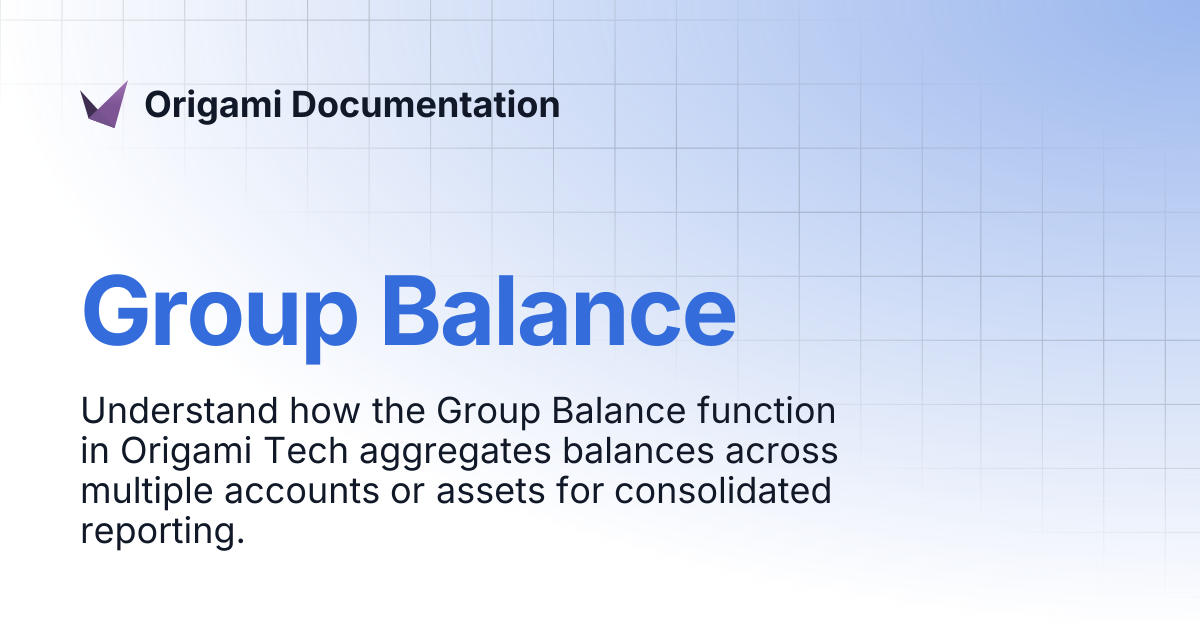 Origami Documentation

Group Balance

Understand how the Group Balance function in Origami Tech aggregates balances across multiple accounts or assets for consolidated reporting.